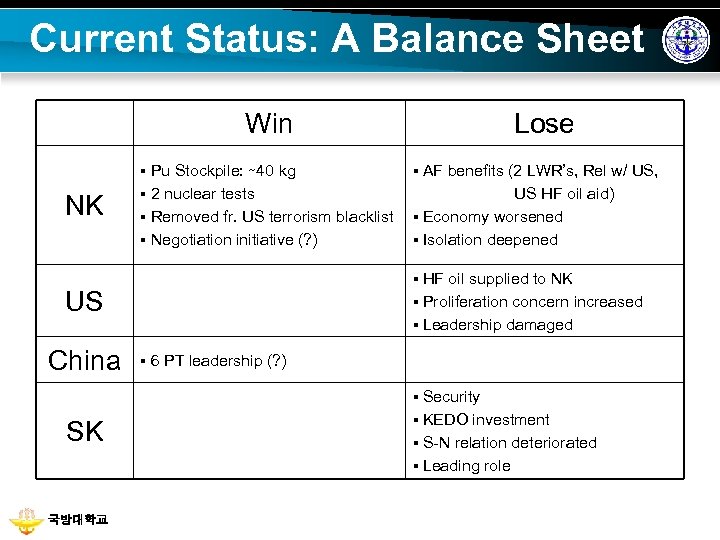 Current Status: A Balance Sheet

| | Win | Lose |
|---|---|---|
| NK | ▪ Pu Stockpile: ~40 kg ▪ 2 nuclear tests ▪ Removed fr. US terrorism blacklist ▪ Negotiation initiative (?) | ▪ AF benefits (2 LWR's, Rel w/ US, US HF oil aid) ▪ Economy worsened ▪ Isolation deepened |
| US | | ▪ HF oil supplied to NK ▪ Proliferation concern increased ▪ Leadership damaged |
| China | ▪ 6 PT leadership (?) | |
| SK | | ▪ Security ▪ KEDO investment ▪ S-N relation deteriorated ▪ Leading role |

국방대학교